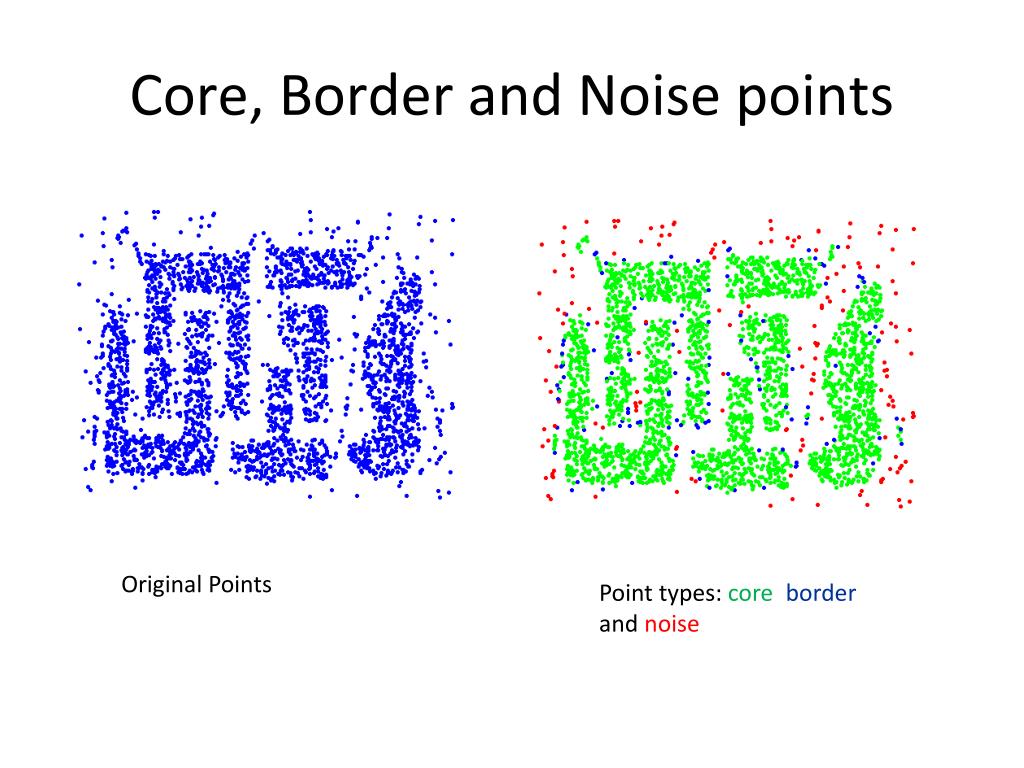 Core, Border and Noise points

Original Points

Point types: core border and noise